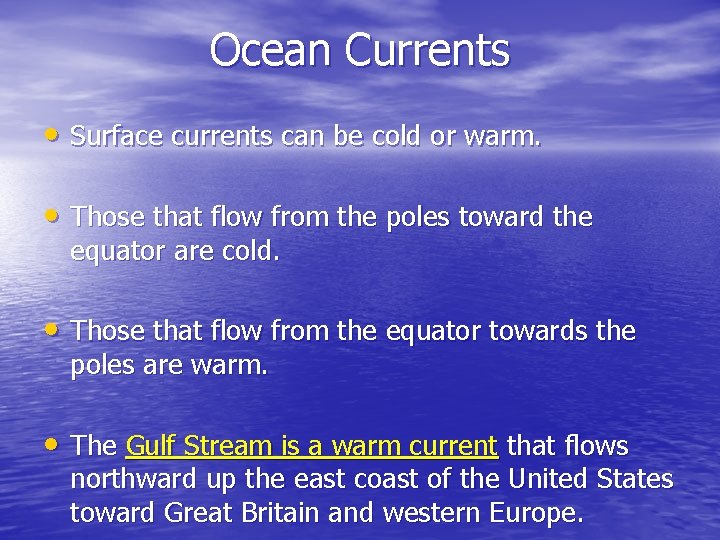 Ocean Currents

• Surface currents can be cold or warm.

• Those that flow from the poles toward the equator are cold.

• Those that flow from the equator towards the poles are warm.

• The Gulf Stream is a warm current that flows northward up the east coast of the United States toward Great Britain and western Europe.